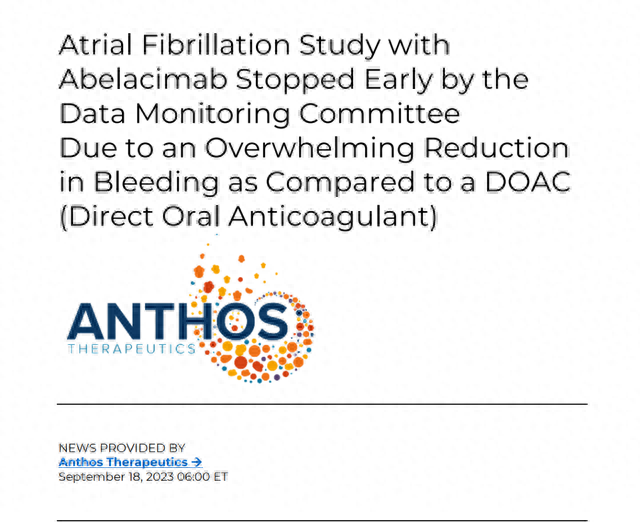 Atrial Fibrillation Study with Abelacimab Stopped Early by the Data Monitoring Committee Due to an Overwhelming Reduction in Bleeding as Compared to a DOAC (Direct Oral Anticoagulant)

ANTHOS
THERAPEUTICS

NEWS PROVIDED BY
Anthos Therapeutics →
September 18, 2023 06:00 ET